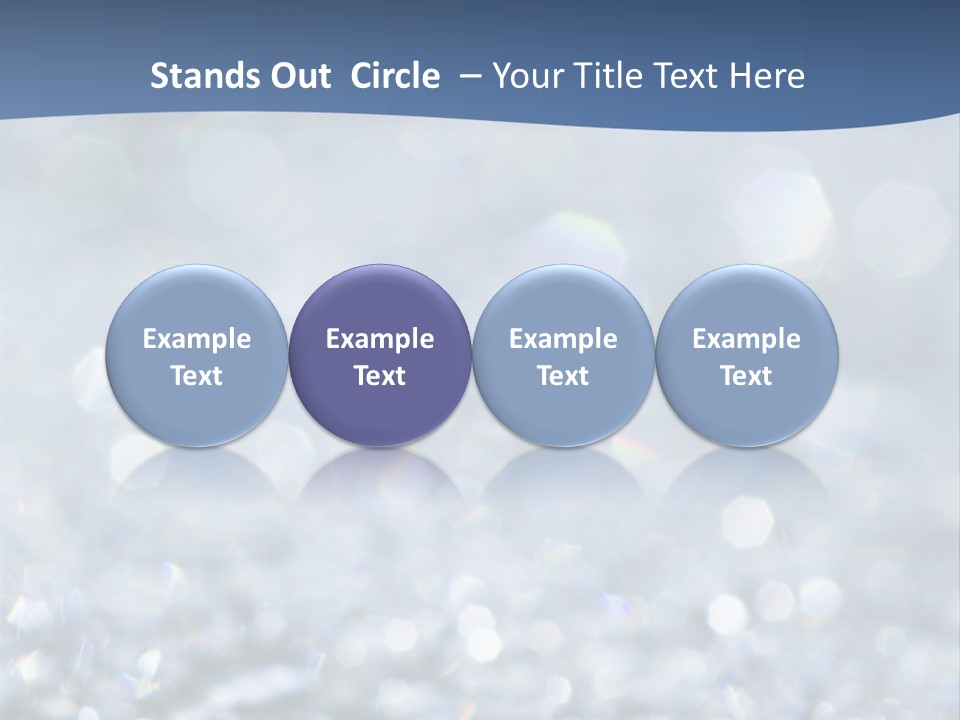 Stands Out Circle – Your Title Text Here

Example Text

Example Text

Example Text

Example Text